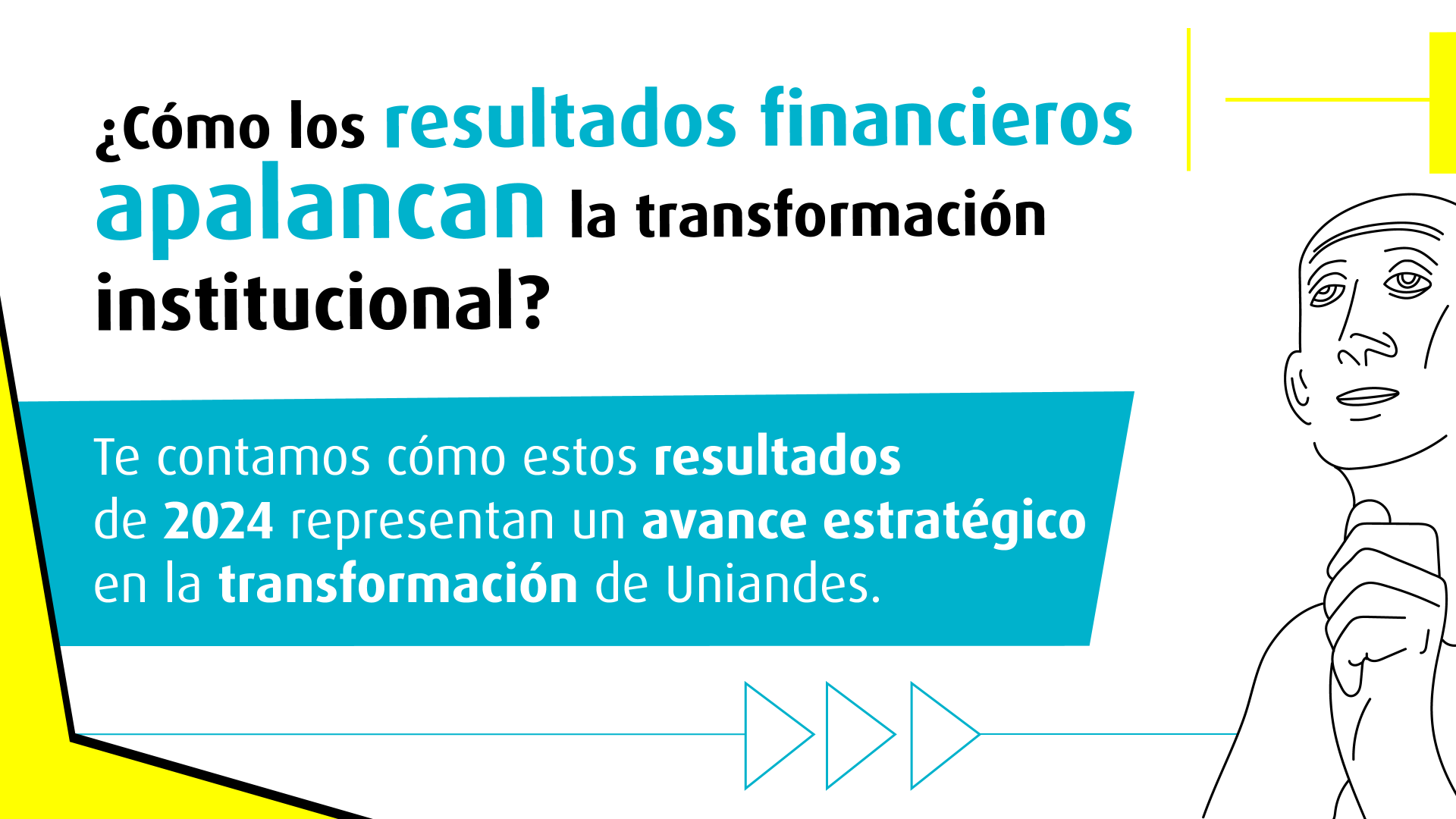 ¿Cómo los resultados financieros apalancan la transformación institucional?

Te contamos cómo estos resultados de 2024 representan un avance estratégico en la transformación de Uniandes.